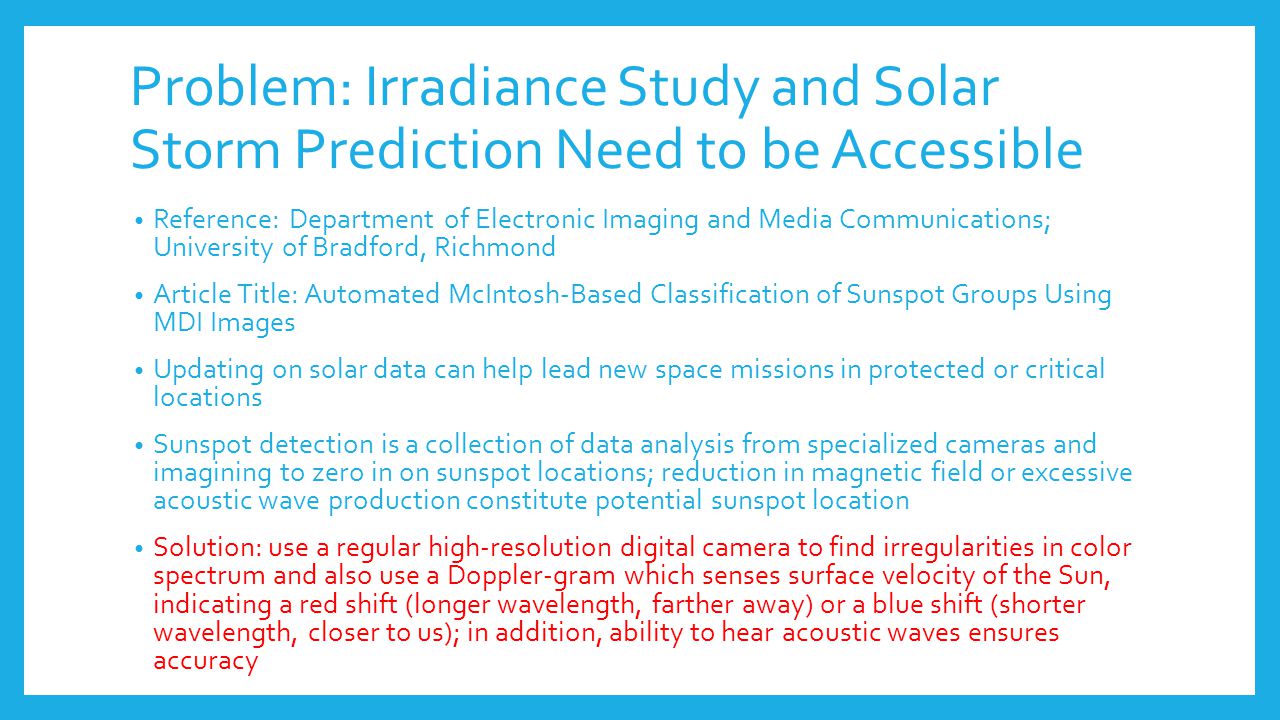 Problem: Irradiance Study and Solar Storm Prediction Need to be Accessible

• Reference: Department of Electronic Imaging and Media Communications; University of Bradford, Richmond

• Article Title: Automated McIntosh-Based Classification of Sunspot Groups Using MDI Images

• Updating on solar data can help lead new space missions in protected or critical locations

• Sunspot detection is a collection of data analysis from specialized cameras and imagining to zero in on sunspot locations; reduction in magnetic field or excessive acoustic wave production constitute potential sunspot location

• Solution: use a regular high-resolution digital camera to find irregularities in color spectrum and also use a Doppler-gram which senses surface velocity of the Sun, indicating a red shift (longer wavelength, farther away) or a blue shift (shorter wavelength, closer to us); in addition, ability to hear acoustic waves ensures accuracy